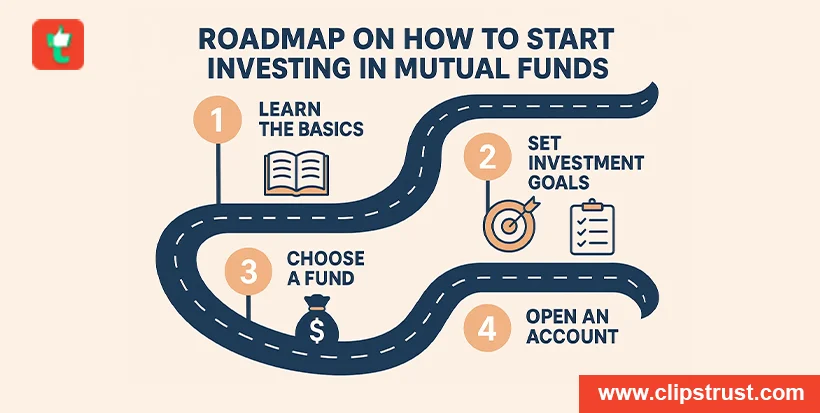 ROADMAP ON HOW TO START INVESTING IN MUTUAL FUNDS

1 LEARN THE BASICS

2 SET INVESTMENT GOALS

3 CHOOSE A FUND

$

4 OPEN AN ACCOUNT

www.clipstrust.com